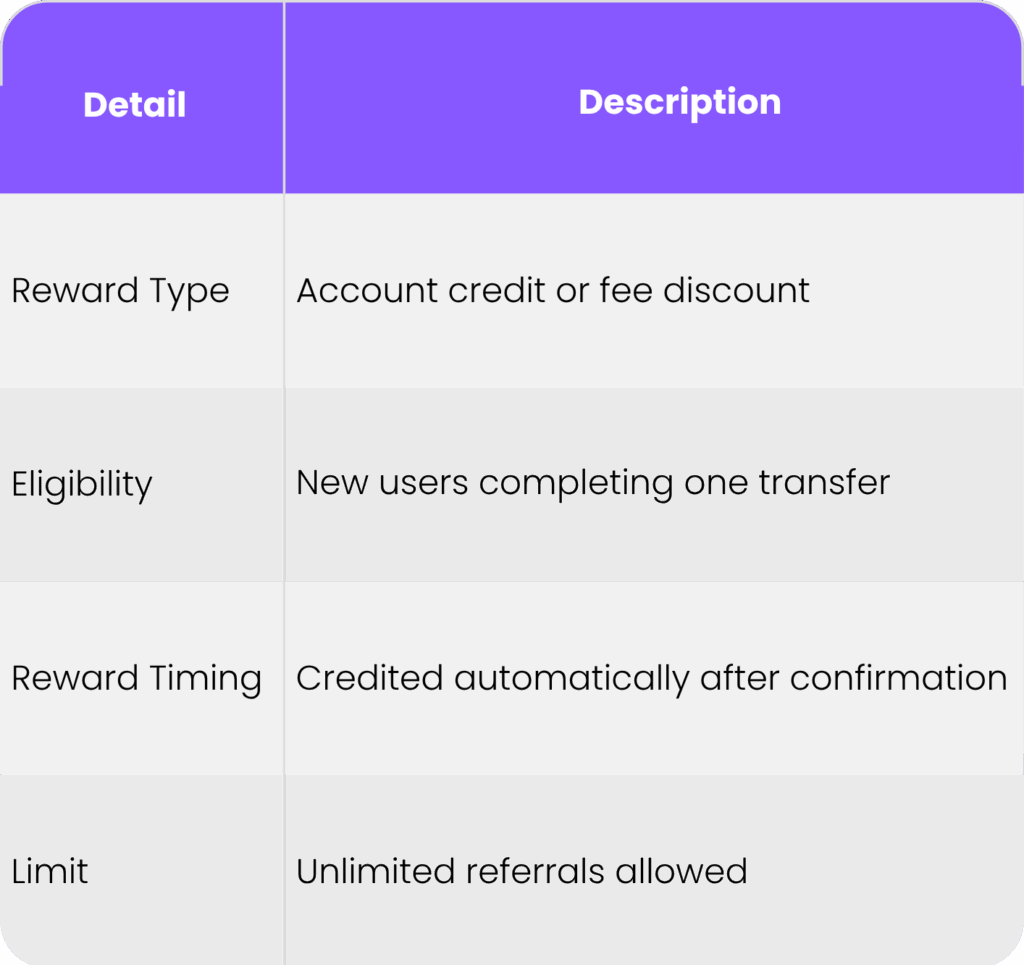 | Detail | Description |
|---|---|
| Reward Type | Account credit or fee discount |
| Eligibility | New users completing one transfer |
| Reward Timing | Credited automatically after confirmation |
| Limit | Unlimited referrals allowed |